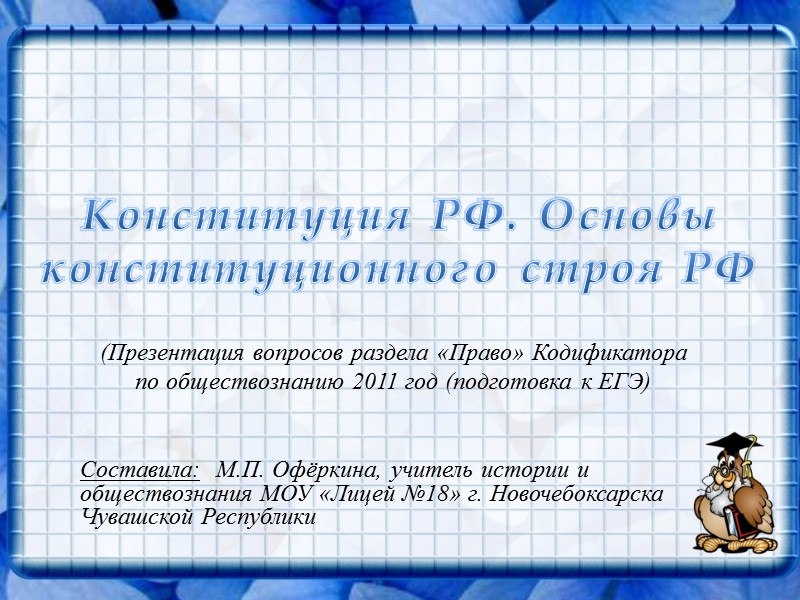 Конституция РФ. Основы конституционного строя РФ

(Презентация вопросов раздела «Право» Кодификатора по обществознанию 2011 год (подготовка к ЕГЭ)

Составила: М.П. Офёркина, учитель истории и обществознания МОУ «Лицей №18» г. Новочебоксарска Чувашской Республики